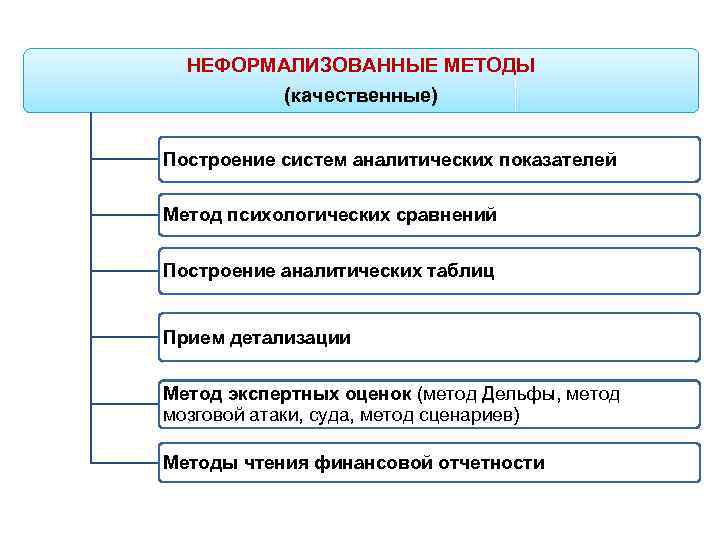 НЕФОРМАЛИЗОВАННЫЕ МЕТОДЫ
(качественные)

Построение систем аналитических показателей

Метод психологических сравнений

Построение аналитических таблиц

Прием детализации

Метод экспертных оценок (метод Дельфы, метод мозговой атаки, суда, метод сценариев)

Методы чтения финансовой отчетности